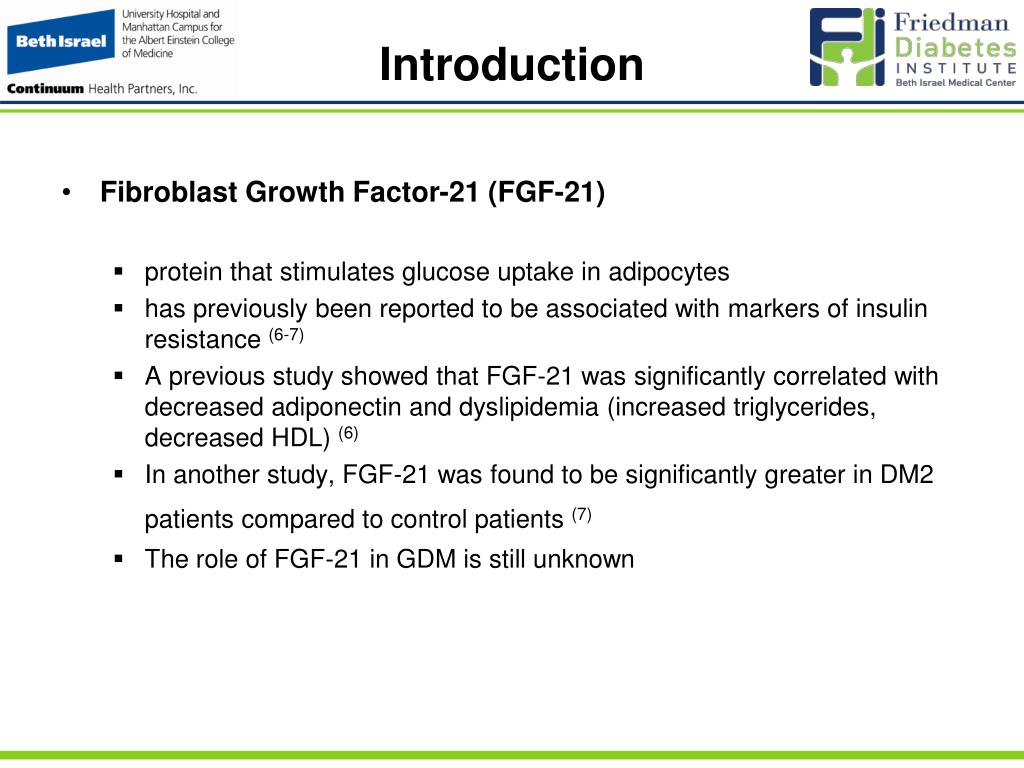 Beth Israel University Hospital and Manhattan Campus for the Albert Einstein College of Medicine

Continuum Health Partners, Inc.

Introduction

Friedman Diabetes INSTITUTE Beth Israel Medical Center

• Fibroblast Growth Factor-21 (FGF-21)

▪ protein that stimulates glucose uptake in adipocytes
▪ has previously been reported to be associated with markers of insulin resistance $^{(6-7)}$
▪ A previous study showed that FGF-21 was significantly correlated with decreased adiponectin and dyslipidemia (increased triglycerides, decreased HDL) $^{(6)}$
▪ In another study, FGF-21 was found to be significantly greater in DM2 patients compared to control patients $^{(7)}$
▪ The role of FGF-21 in GDM is still unknown